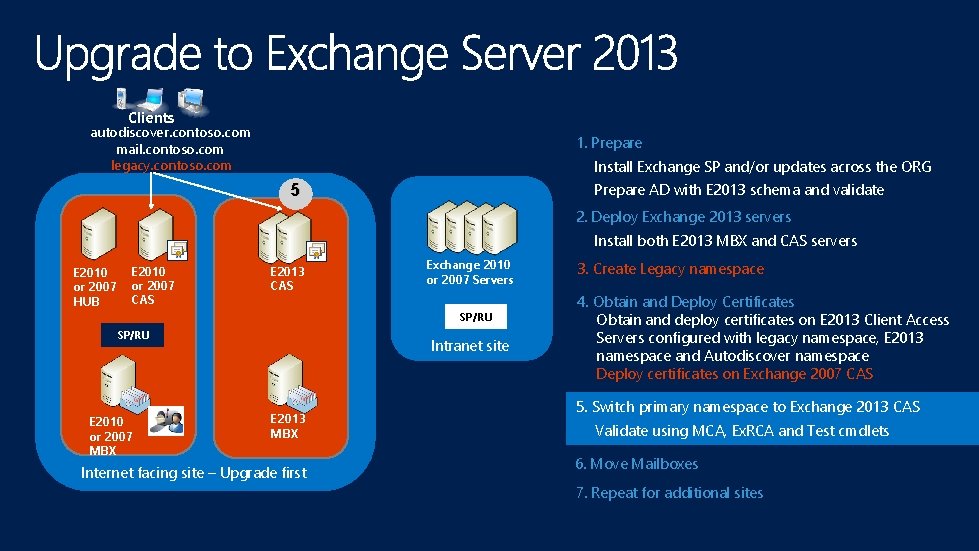 Upgrade to Exchange Server 2013

Clients
autodiscover.contoso.com
mail.contoso.com
legacy.contoso.com

5

E2010 or 2007 HUB

E2010 or 2007 CAS

E2013 CAS

SP/RU

E2010 or 2007 MBX

E2013 MBX

Internet facing site – Upgrade first

Exchange 2010 or 2007 Servers

SP/RU

Intranet site

1. Prepare
Install Exchange SP and/or updates across the ORG
Prepare AD with E2013 schema and validate

2. Deploy Exchange 2013 servers
Install both E2013 MBX and CAS servers

3. Create Legacy namespace

4. Obtain and Deploy Certificates
Obtain and deploy certificates on E2013 Client Access Servers configured with legacy namespace, E2013 namespace and Autodiscover namespace
Deploy certificates on Exchange 2007 CAS

5. Switch primary namespace to Exchange 2013 CAS
Validate using MCA, ExRCA and Test cmdlets

6. Move Mailboxes

7. Repeat for additional sites